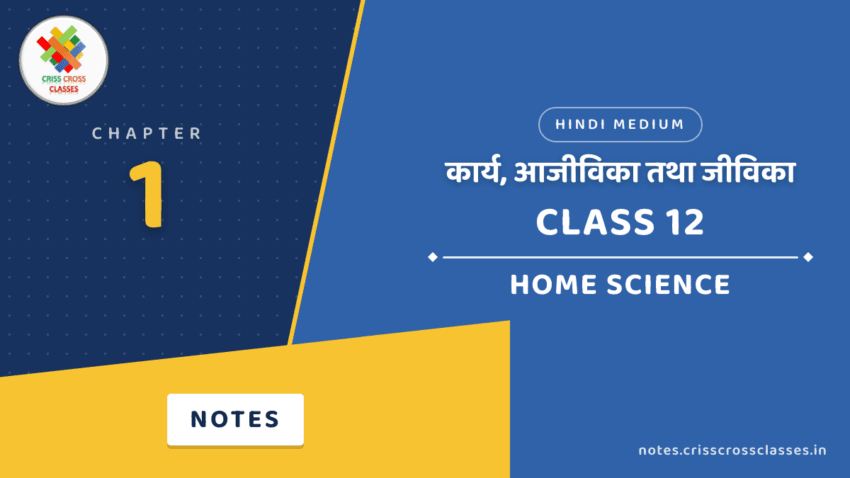 CRISS CROSS CLASSES

CHAPTER

1

HINDI MEDIUM

कार्य, आजीविका तथा जीविका

CLASS 12

HOME SCIENCE

NOTES

notes.crisscrossclasses.in